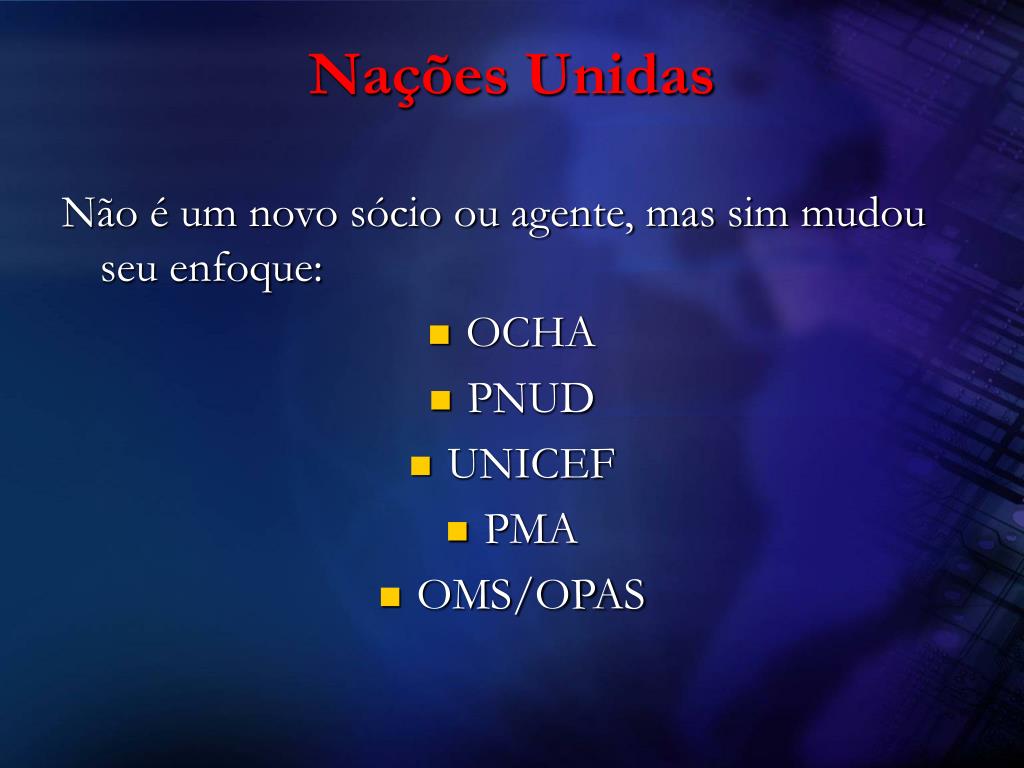 Nações Unidas

Não é um novo sócio ou agente, mas sim mudou seu enfoque:

- OCHA
- PNUD
- UNICEF
- PMA
- OMS/OPAS